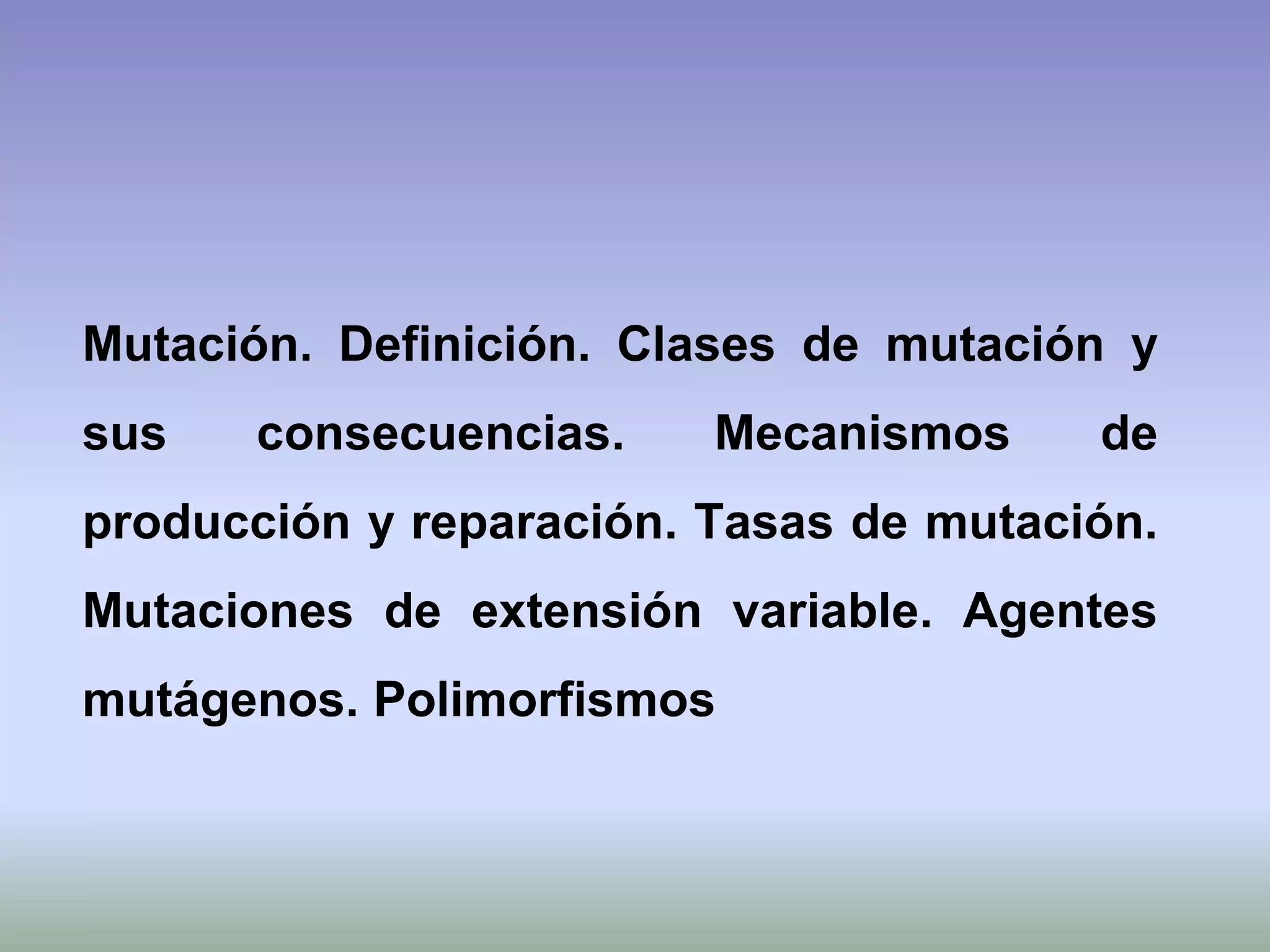 Mutación. Definición. Clases de mutación y sus consecuencias. Mecanismos de producción y reparación. Tasas de mutación. Mutaciones de extensión variable. Agentes mutágenos. Polimorfismos